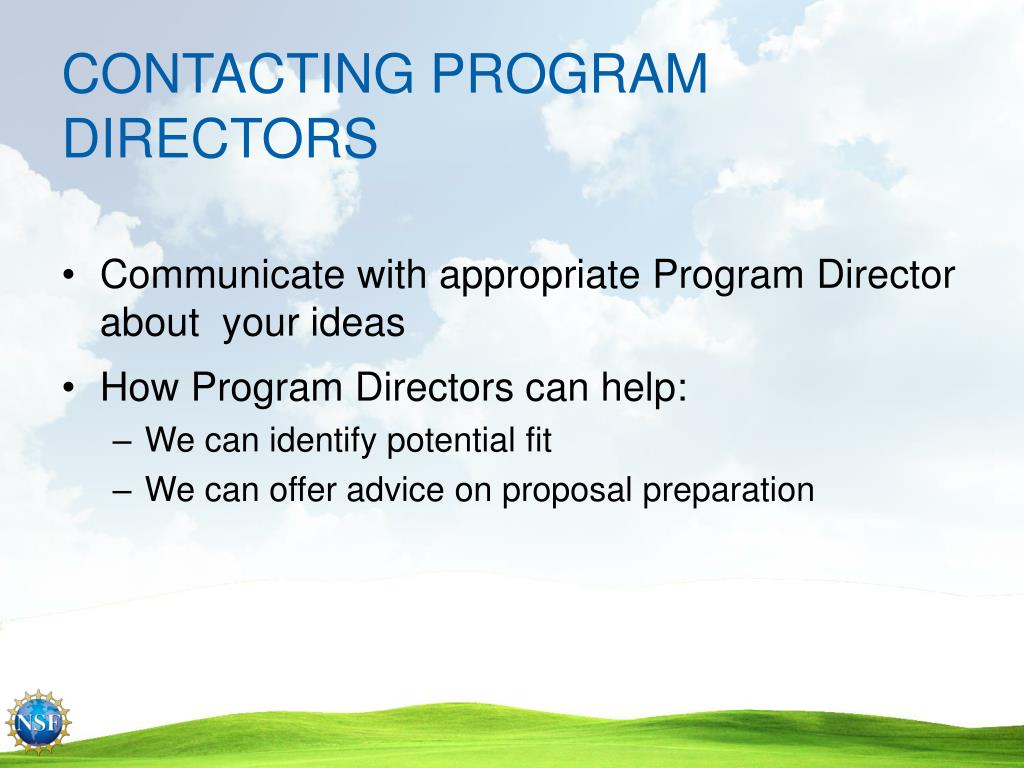 CONTACTING PROGRAM DIRECTORS

• Communicate with appropriate Program Director about your ideas

• How Program Directors can help:
– We can identify potential fit
– We can offer advice on proposal preparation

NSF